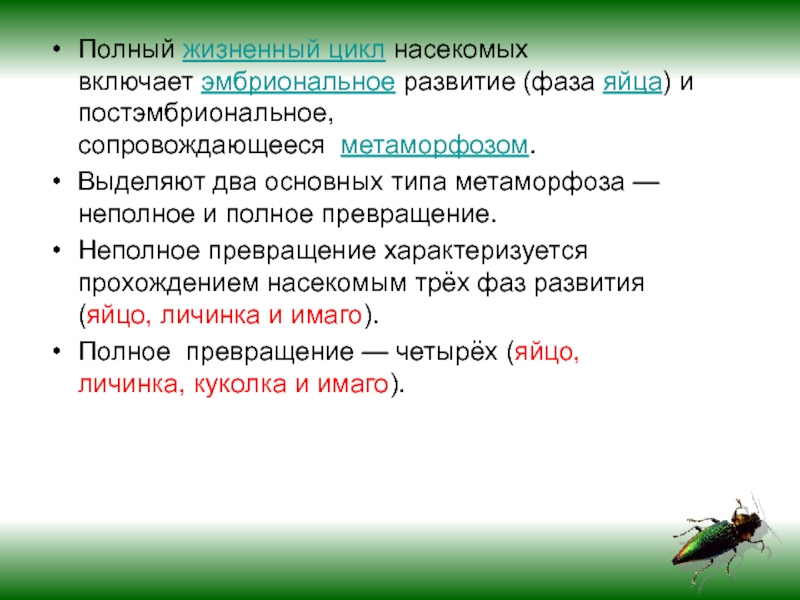 • Полный жизненный цикл насекомых включает эмбриональное развитие (фаза яйца) и постэмбриональное, сопровождающееся метаморфозом.

• Выделяют два основных типа метаморфоза — неполное и полное превращение.

• Неполное превращение характеризуется прохождением насекомым трёх фаз развития (яйцо, личинка и имаго).

• Полное превращение — четырёх (яйцо, личинка, куколка и имаго).